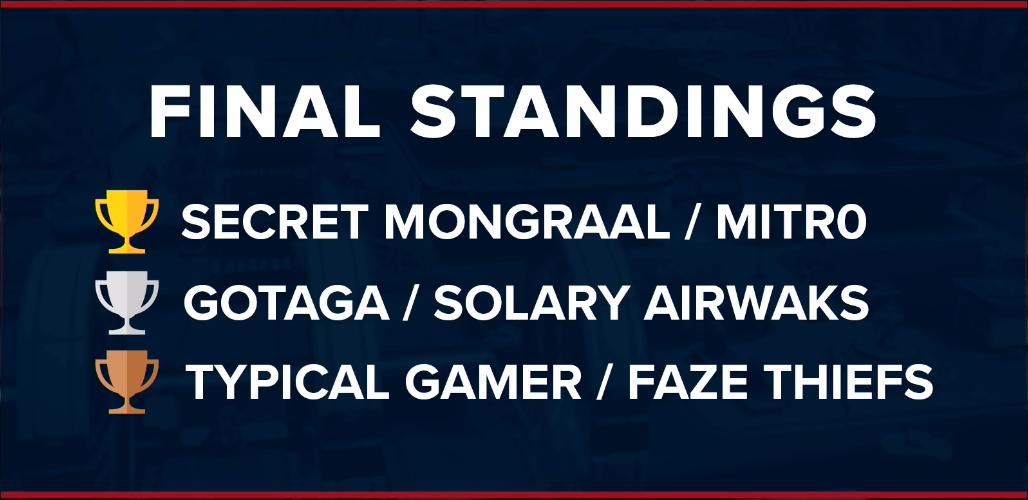 FINAL STANDINGS

SECRET MONGRAAL / MITR0

GOTAGA / SOLARY AIRWAKS

TYPICAL GAMER / FAZE THIEFS